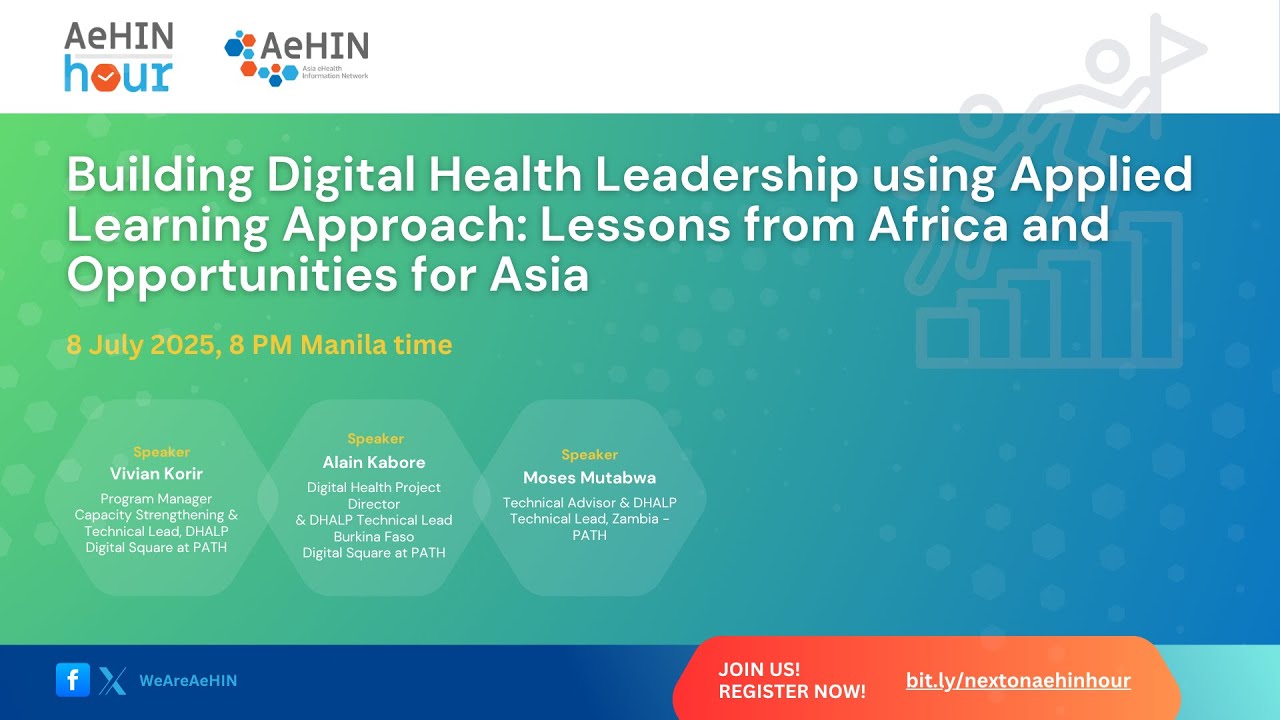 AeHIN hour

AeHIN Asia eHealth Information Network

Building Digital Health Leadership using Applied Learning Approach: Lessons from Africa and Opportunities for Asia

8 July 2025, 8 PM Manila time

Speaker
Vivian Korir
Program Manager Capacity Strengthening & Technical Lead, DHALP Digital Square at PATH

Speaker
Alain Kabore
Digital Health Project Director & DHALP Technical Lead Burkina Faso Digital Square at PATH

Speaker
Moses Mutabwa
Technical Advisor & DHALP Technical Lead, Zambia - PATH

WeAreAeHIN

JOIN US!
REGISTER NOW!

bit.ly/nextonaehinhour